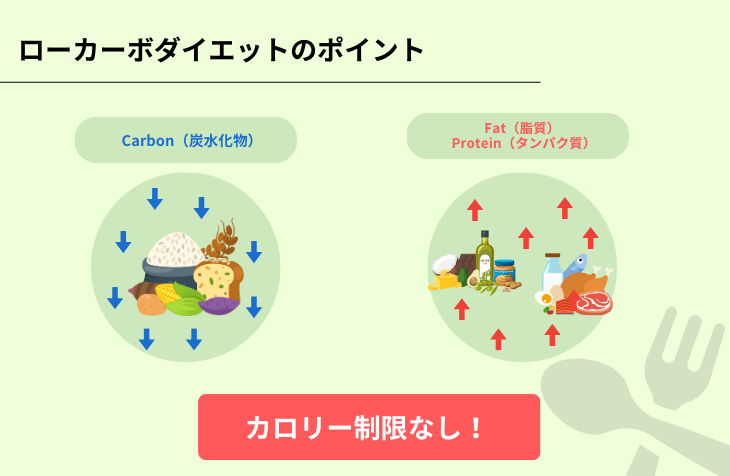 ローカーボダイエットのポイント

Carbon（炭水化物）

Fat（脂質）
Protein（タンパク質）

カロリー制限なし！